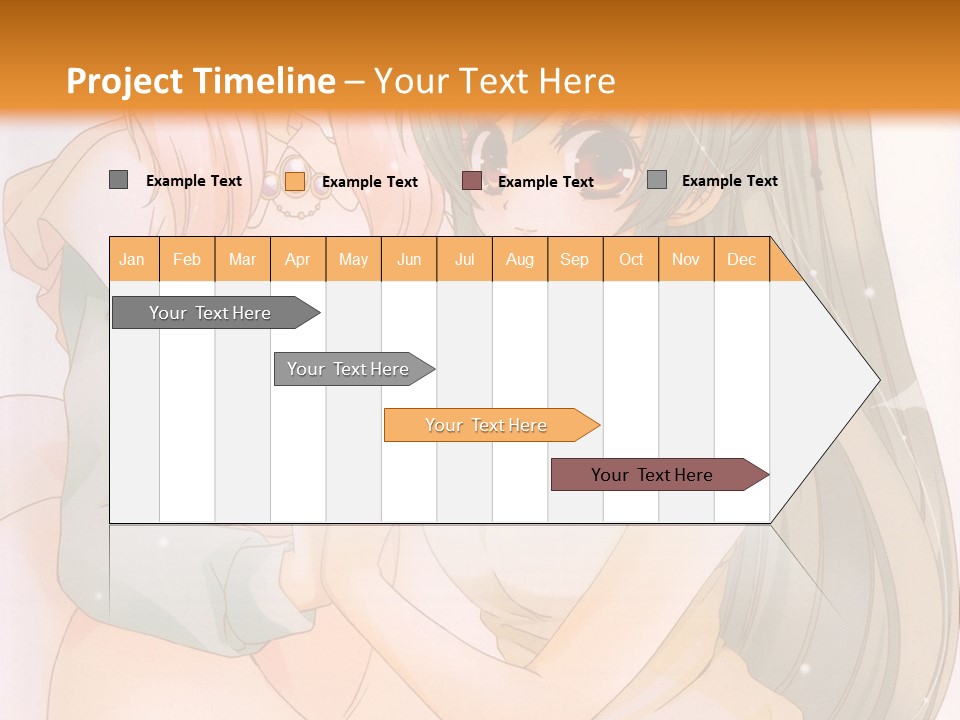 Project Timeline – Your Text Here

Example Text
Example Text
Example Text
Example Text

| Jan | Feb | Mar | Apr | May | Jun | Jul | Aug | Sep | Oct | Nov | Dec |
|---|---|---|---|---|---|---|---|---|---|---|---|

Your Text Here

Your Text Here

Your Text Here

Your Text Here